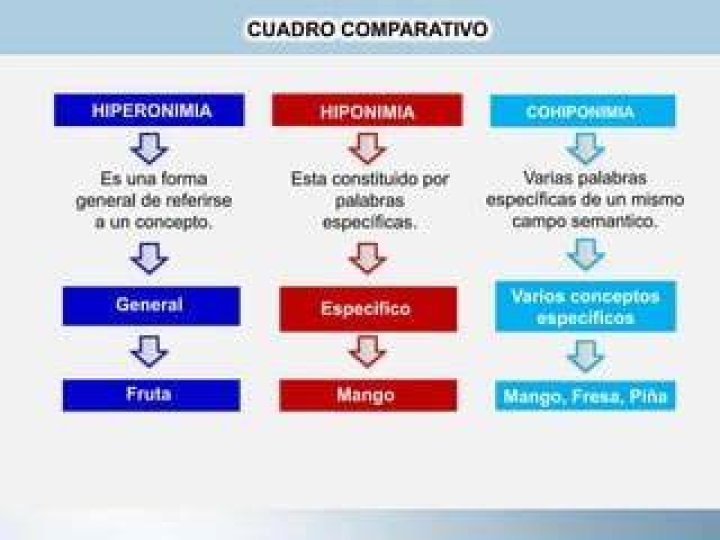 CUADRO COMPARATIVO

HIPERONIMIA

Es una forma general de referirse a un concepto.

General

Fruta

HIPONIMIA

Esta constituido por palabras especificas.

Especifico

Mango

COHIPONIMIA

Varias palabras especificas de un mismo campo semantico.

Varios conceptos especificos

Mango, Fresa, Piña